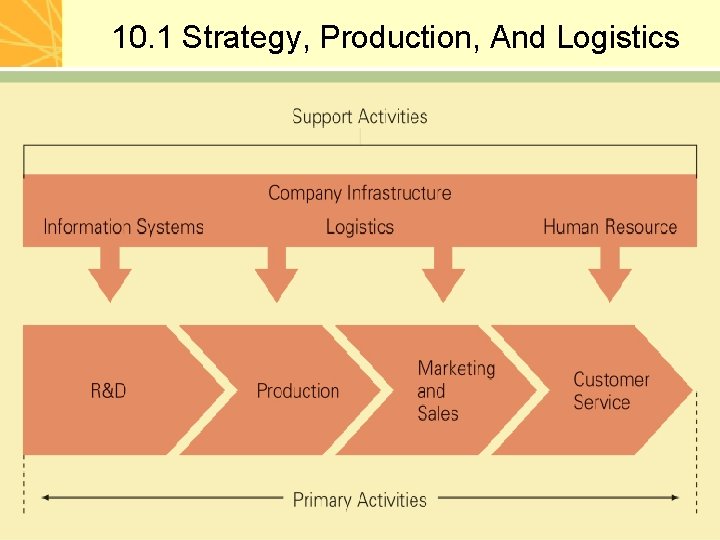 10.1 Strategy, Production, And Logistics

Support Activities

Company Infrastructure

Information Systems

Logistics

Human Resource

R&D

Production

Marketing and Sales

Customer Service

Primary Activities